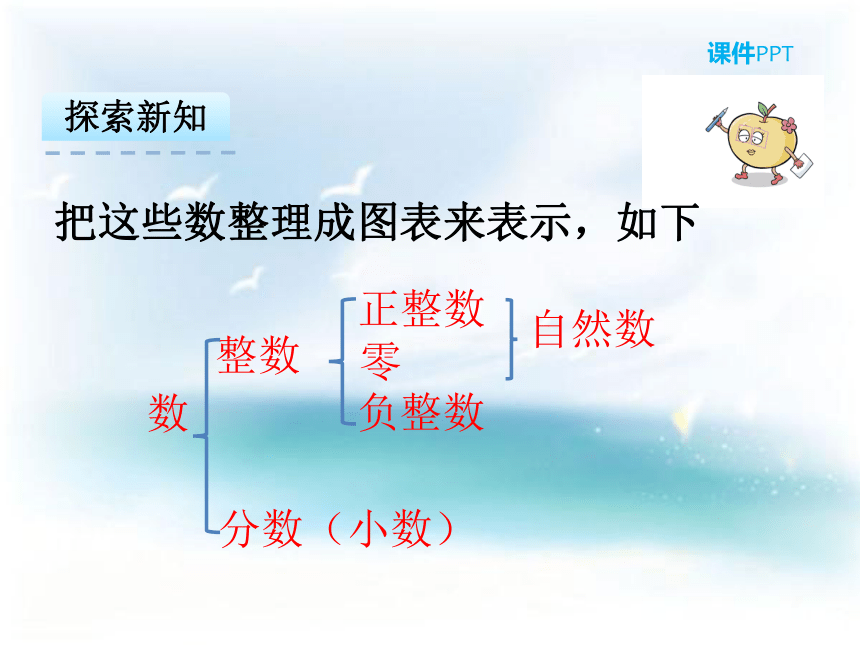 课件PPT

探索新知

把这些数整理成图表来表示，如下

数
整数
正整数
零
负整数
自然数
分数（小数）